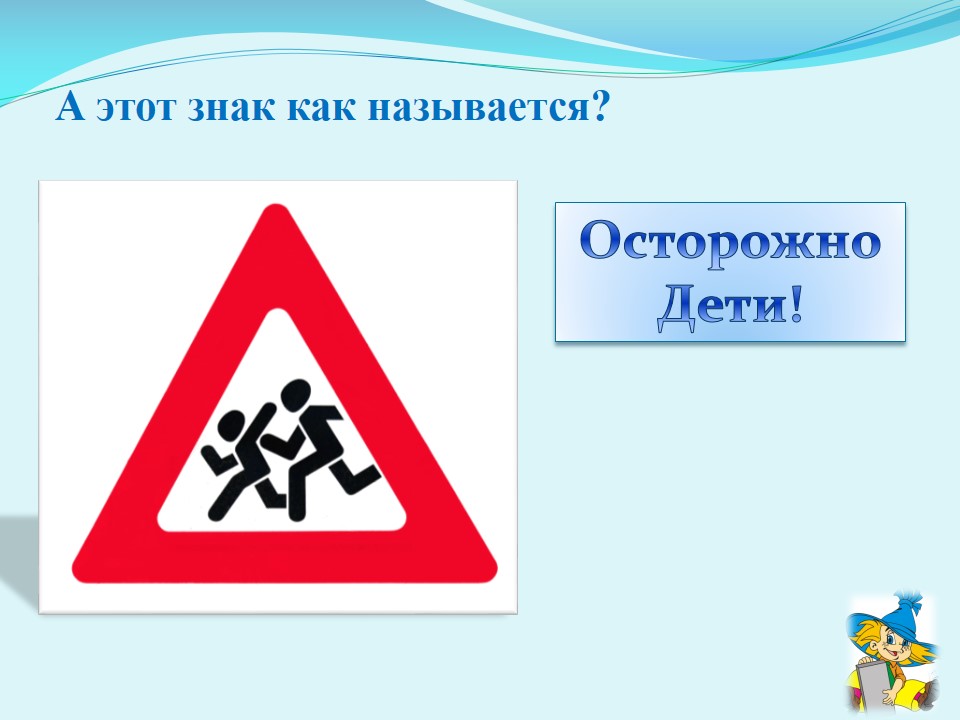 А этот знак как называется?

Осторожно Дети!